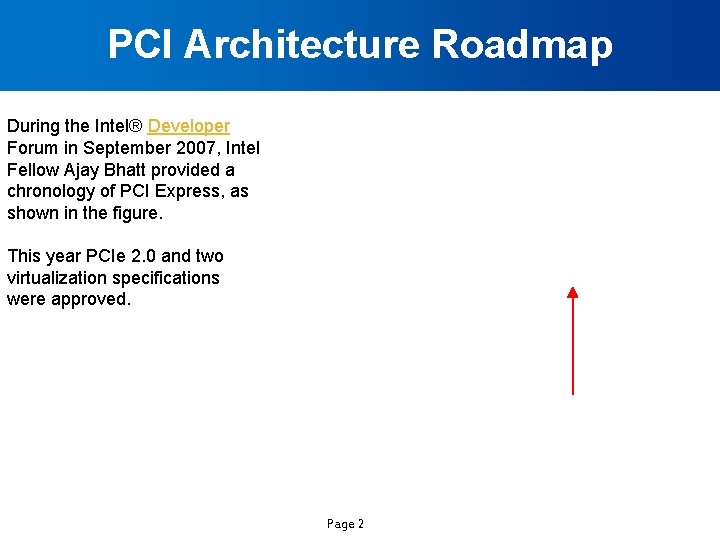 PCI Architecture Roadmap

During the Intel® Developer Forum in September 2007, Intel Fellow Ajay Bhatt provided a chronology of PCI Express, as shown in the figure.

This year PCIe 2.0 and two virtualization specifications were approved.

Page 2